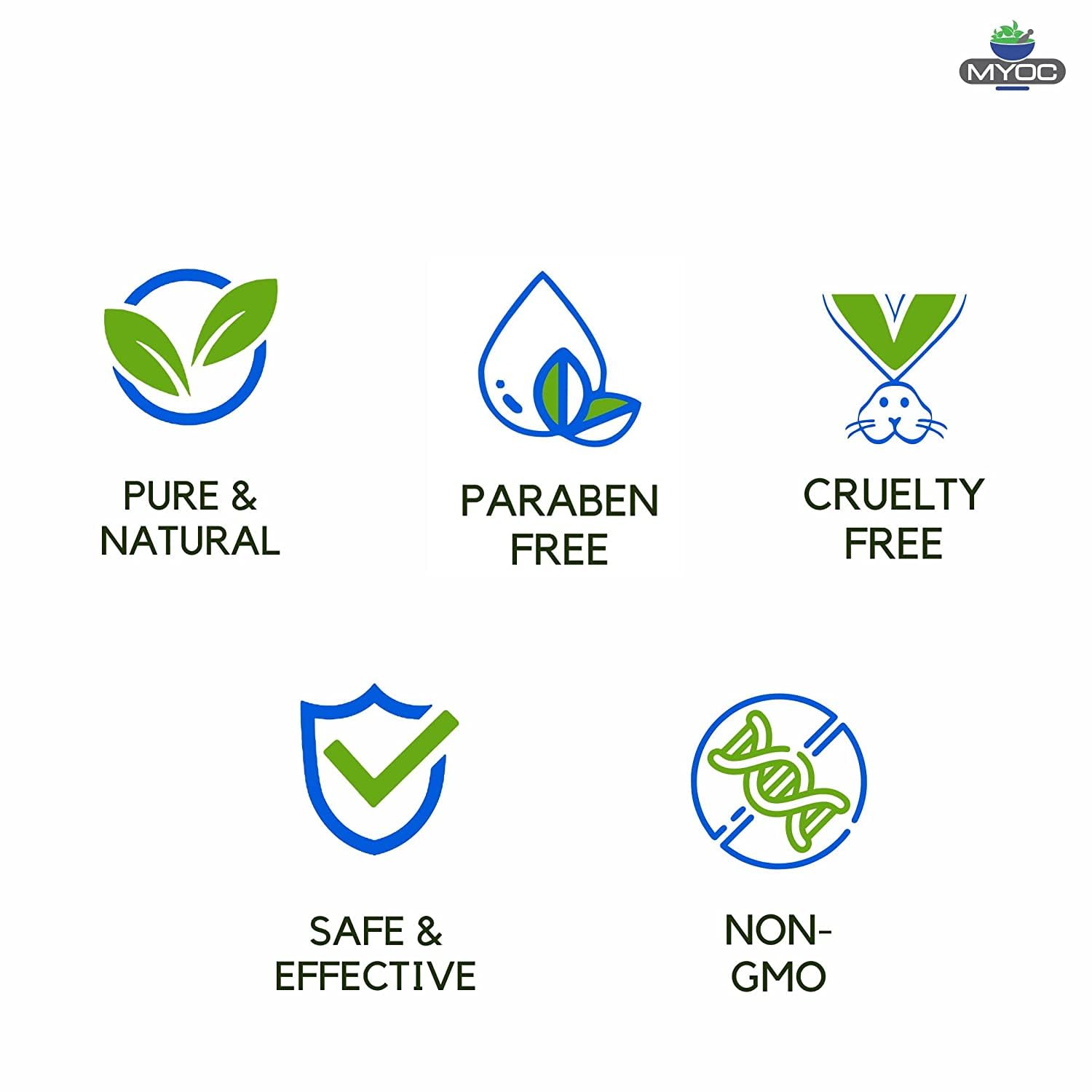 MYOC

PURE & NATURAL

PARABEN FREE

CRUELTY FREE

SAFE & EFFECTIVE

NON-GMO